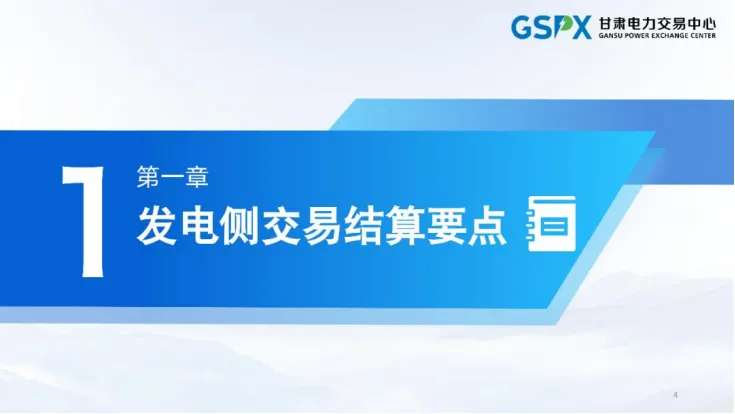 GSPX 甘肃电力交易中心
GANSU POWER EXCHANGE CENTER

1

第一章

发电侧交易结算要点

4